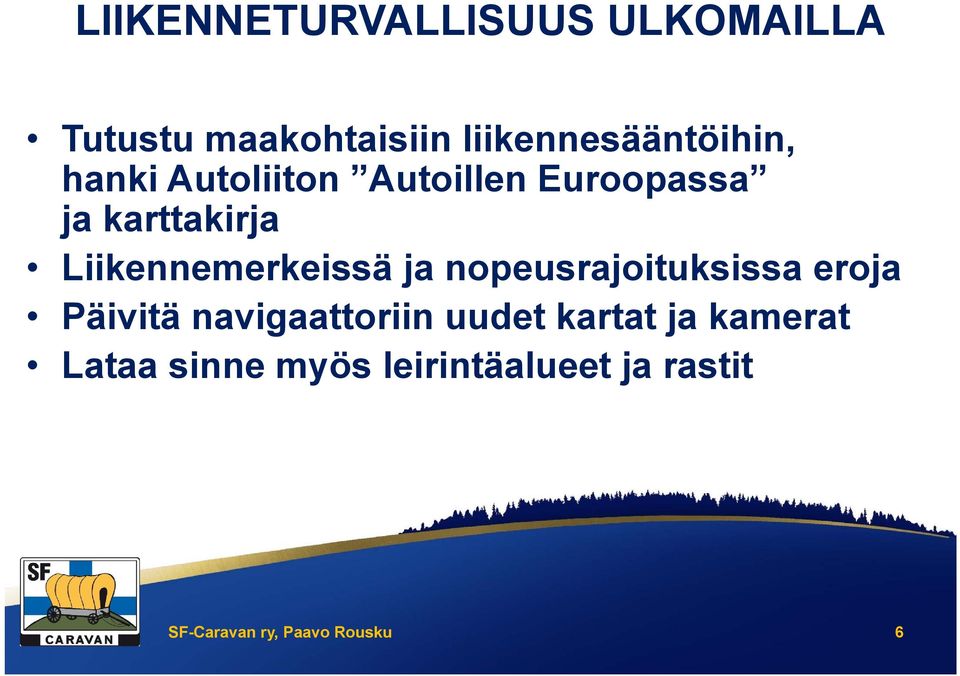 LIIKENNETURVALLISUUS ULKOMAILLA

• Tutustu maakohtaisiin liikennesääntöihin, hanki Autoliiton ”Autoillen Euroopassa” ja karttakirja
• Liikennemerkeissä ja nopeusrajoituksissa eroja
• Päivitä navigaattoriin uudet kartat ja kamerat
• Lataa sinne myös leirintäalueet ja rastit

SF
CARAVAN

SF-Caravan ry, Paavo Rousku

6